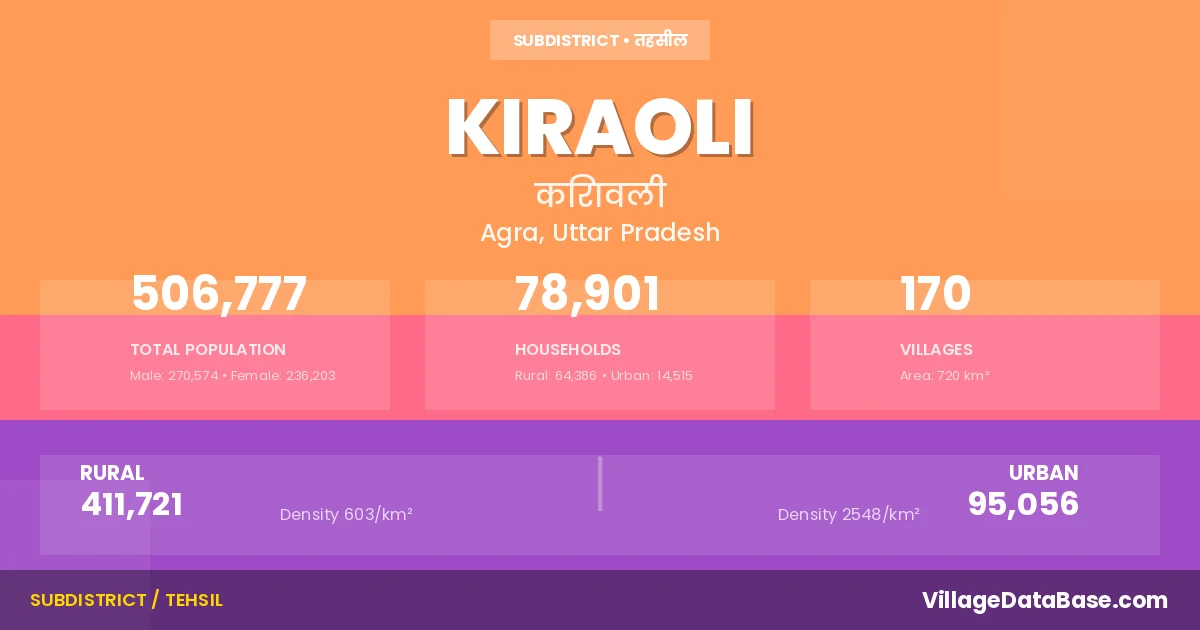 SUBDISTRICT • तहसील

KIRAOLI

करिावली

Agra, Uttar Pradesh

506,777

TOTAL POPULATION

Male: 270,574 • Female: 236,203

78,901

HOUSEHOLDS

Rural: 64,386 • Urban: 14,515

170

VILLAGES

Area: 720 km²

RURAL

411,721

Density 603/km²

URBAN

95,056

Density 2548/km²

SUBDISTRICT / TEHSIL

VillageDataBase.com